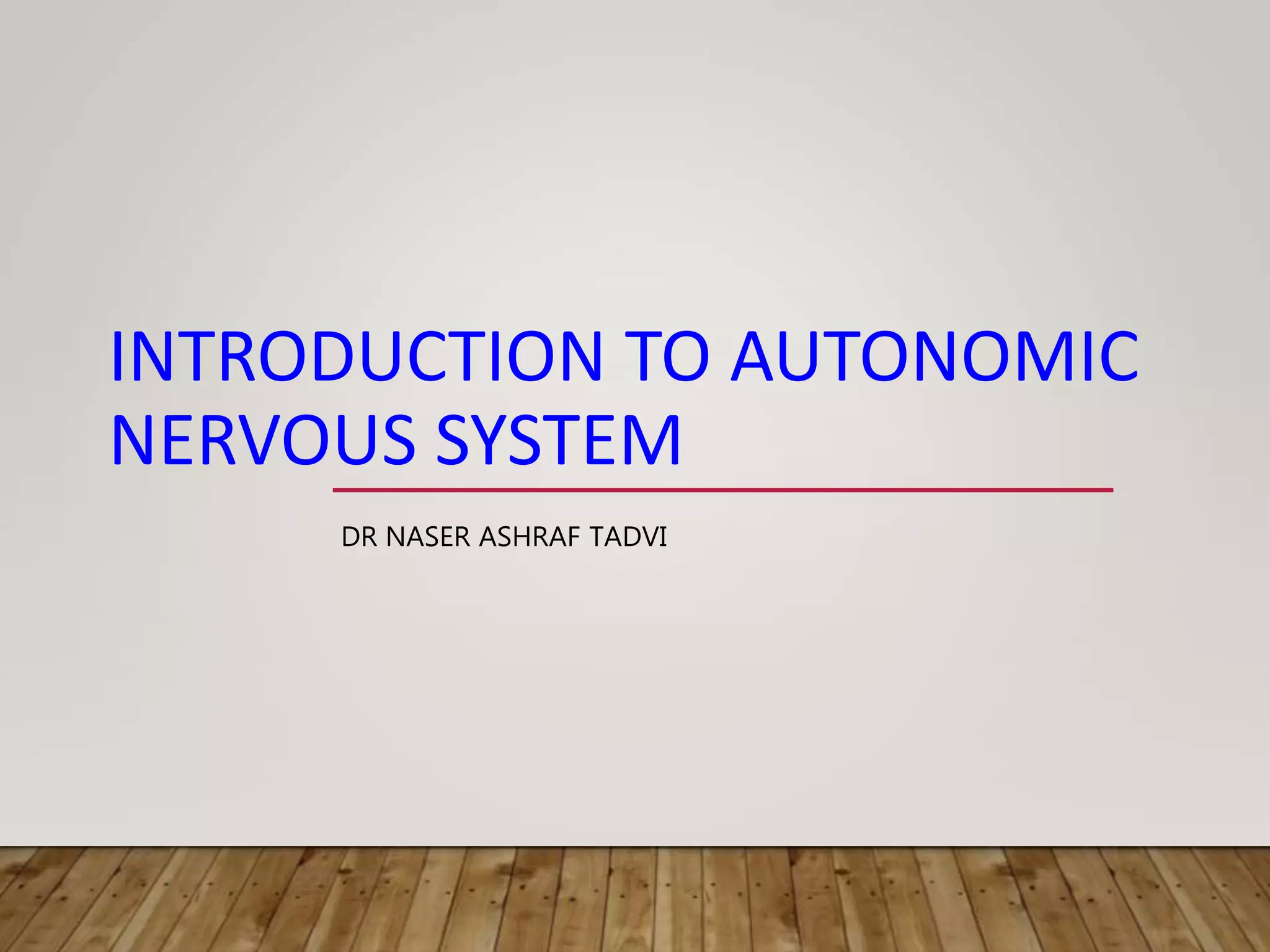 INTRODUCTION TO AUTONOMIC NERVOUS SYSTEM

DR NASER ASHRAF TADVI